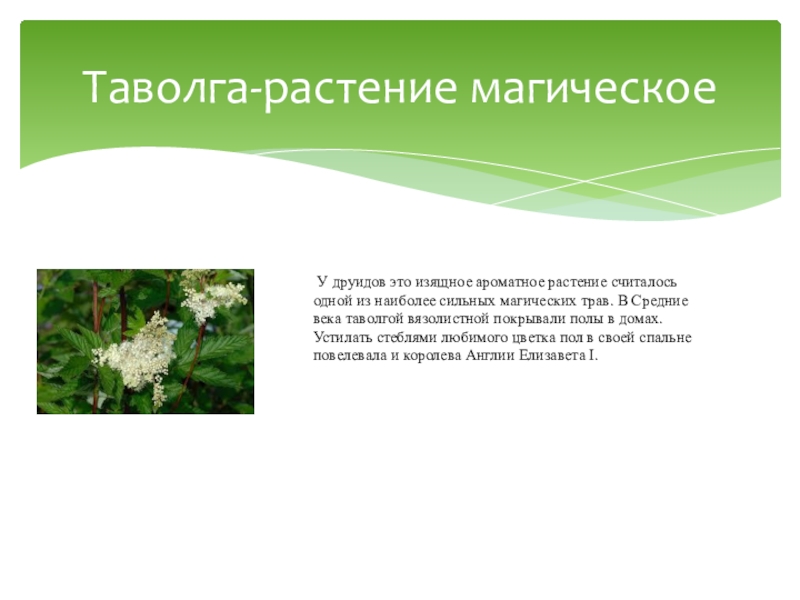 Таволга-растение магическое

У друидов это изящное ароматное растение считалось одной из наиболее сильных магических трав. В Средние века таволгой вязолистной покрывали полы в домах. Устилать стеблями любимого цветка пол в своей спальне повелевала и королева Англии Елизавета I.